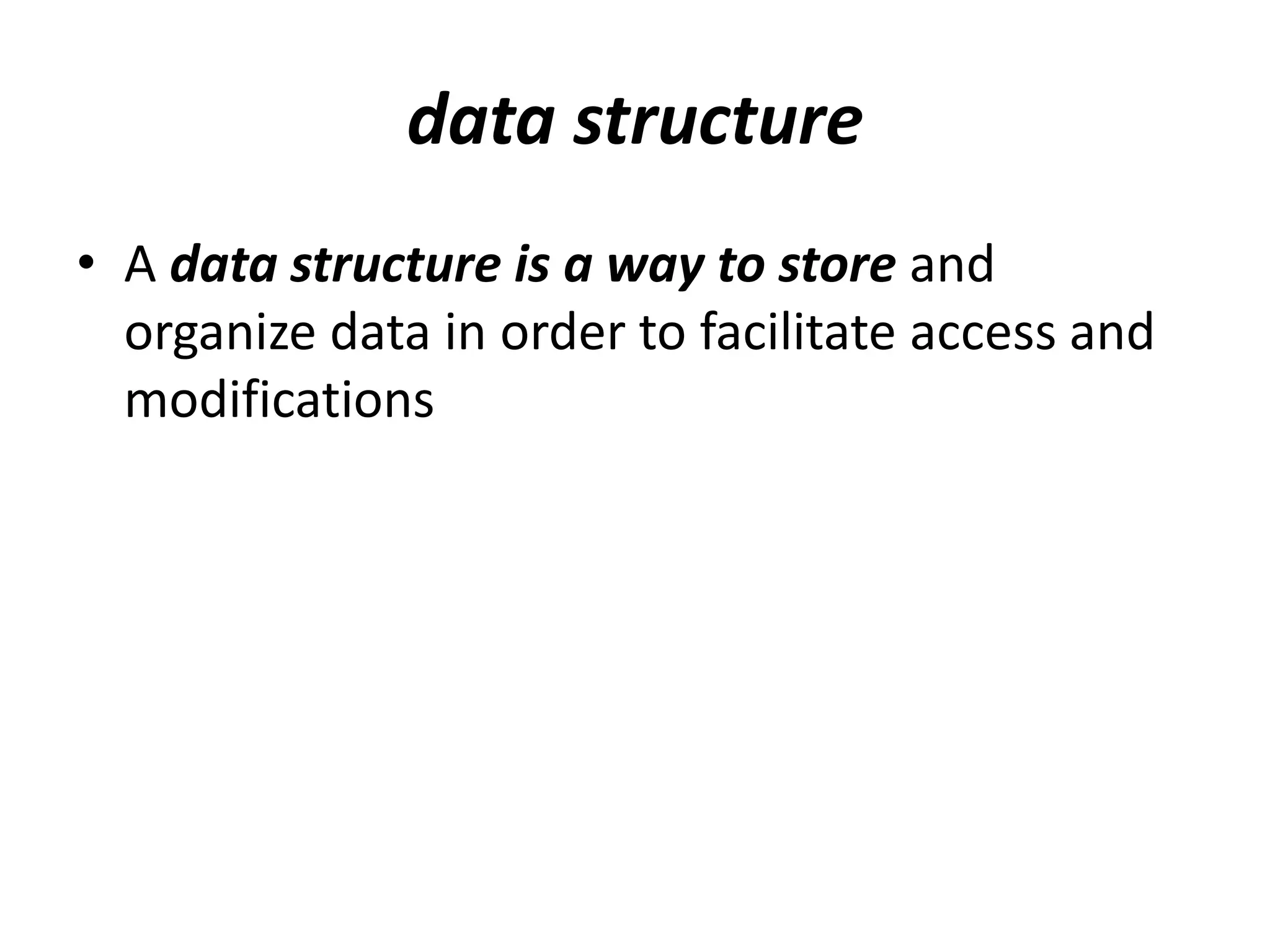 data structure

• A data structure is a way to store and organize data in order to facilitate access and modifications